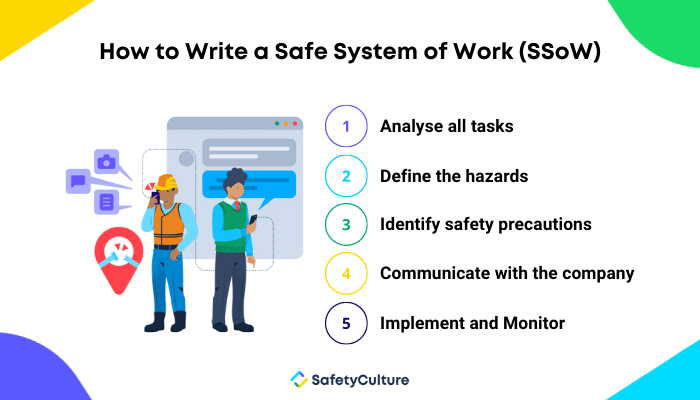 How to Write a Safe System of Work (SSoW)

1 Analyse all tasks

2 Define the hazards

3 Identify safety precautions

4 Communicate with the company

5 Implement and Monitor

SafetyCulture